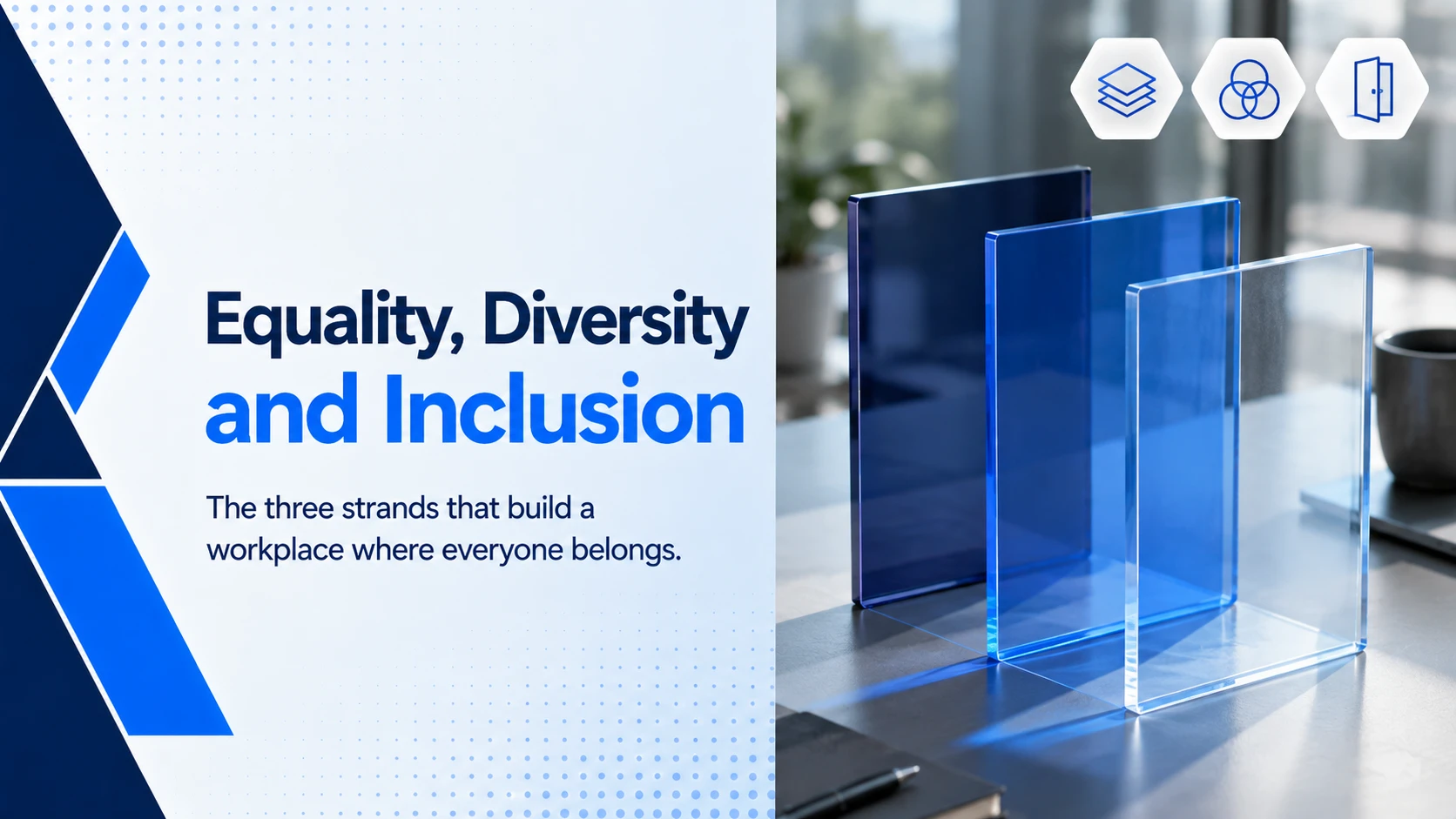 Equality, Diversity and Inclusion

The three strands that build a workplace where everyone belongs.